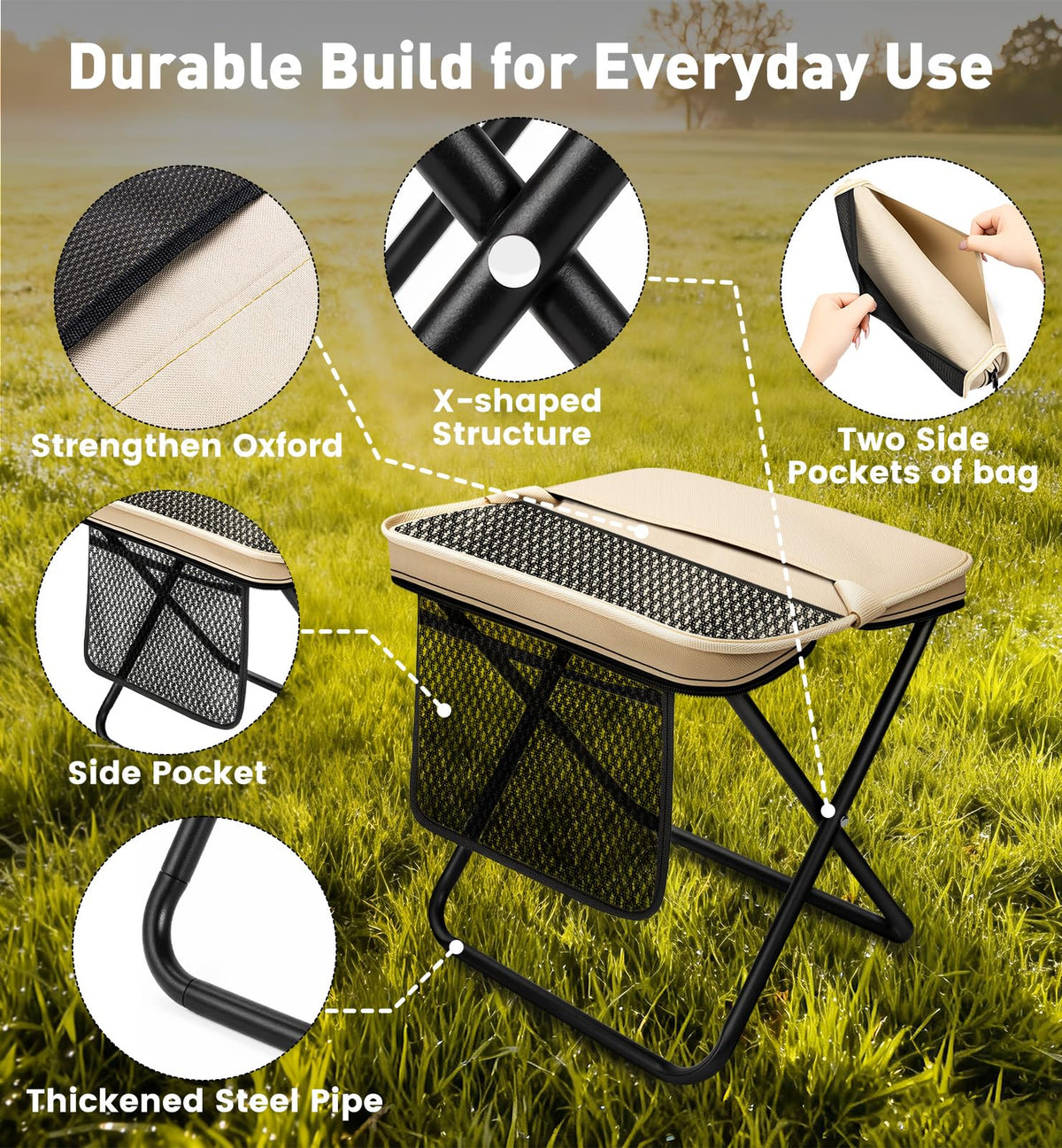 Durable Build for Everyday Use

Strengthen Oxford

X-shaped Structure

Two Side Pockets of bag

Side Pocket

Thickened Steel Pipe